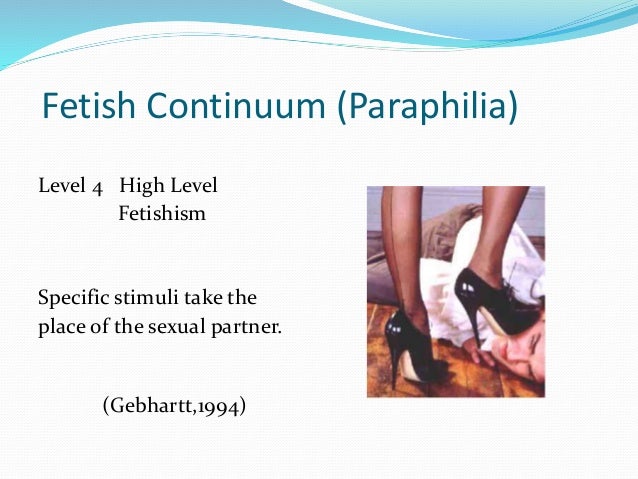 Fetish Continuum (Paraphilia)

Level 4 High Level Fetishism

Specific stimuli take the place of the sexual partner.

(Gebhartt,1994)